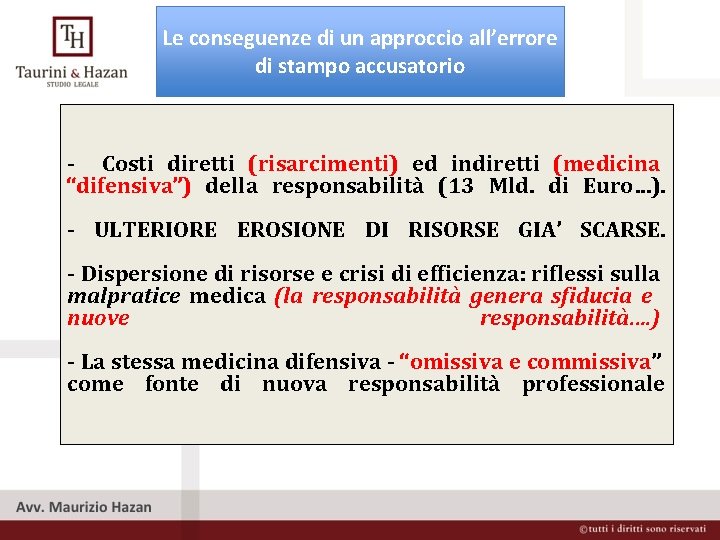 TH
Taurini & Hazan
STUDIO LEGALE

Le conseguenze di un approccio all'errore di stampo accusatorio

- Costi diretti (risarcimenti) ed indiretti (medicina "difensiva") della responsabilità (13 Mld. di Euro…).

- ULTERIORE EROSIONE DI RISORSE GIA' SCARSE.

- Dispersione di risorse e crisi di efficienza: riflessi sulla malpratice medica (la responsabilità genera sfiducia e nuove responsabilità….)

- La stessa medicina difensiva - "omissiva e commissiva" come fonte di nuova responsabilità professionale

Avv. Maurizio Hazan

©tutti i diritti sono riservati